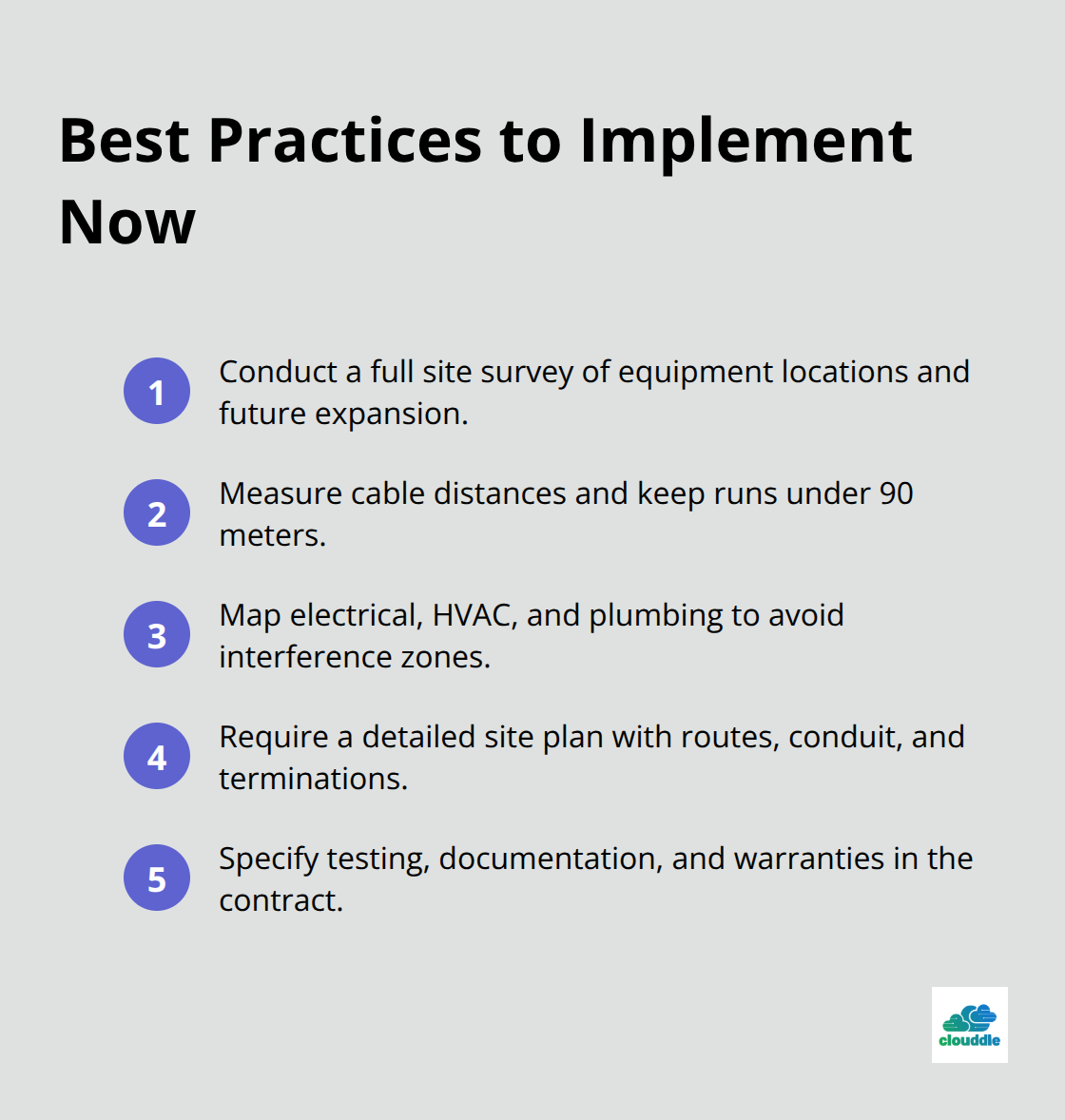 Best Practices to Implement Now

1 Conduct a full site survey of equipment locations and future expansion.

2 Measure cable distances and keep runs under 90 meters.

3 Map electrical, HVAC, and plumbing to avoid interference zones.

4 Require a detailed site plan with routes, conduit, and terminations.

5 Specify testing, documentation, and warranties in the contract.

clouddle